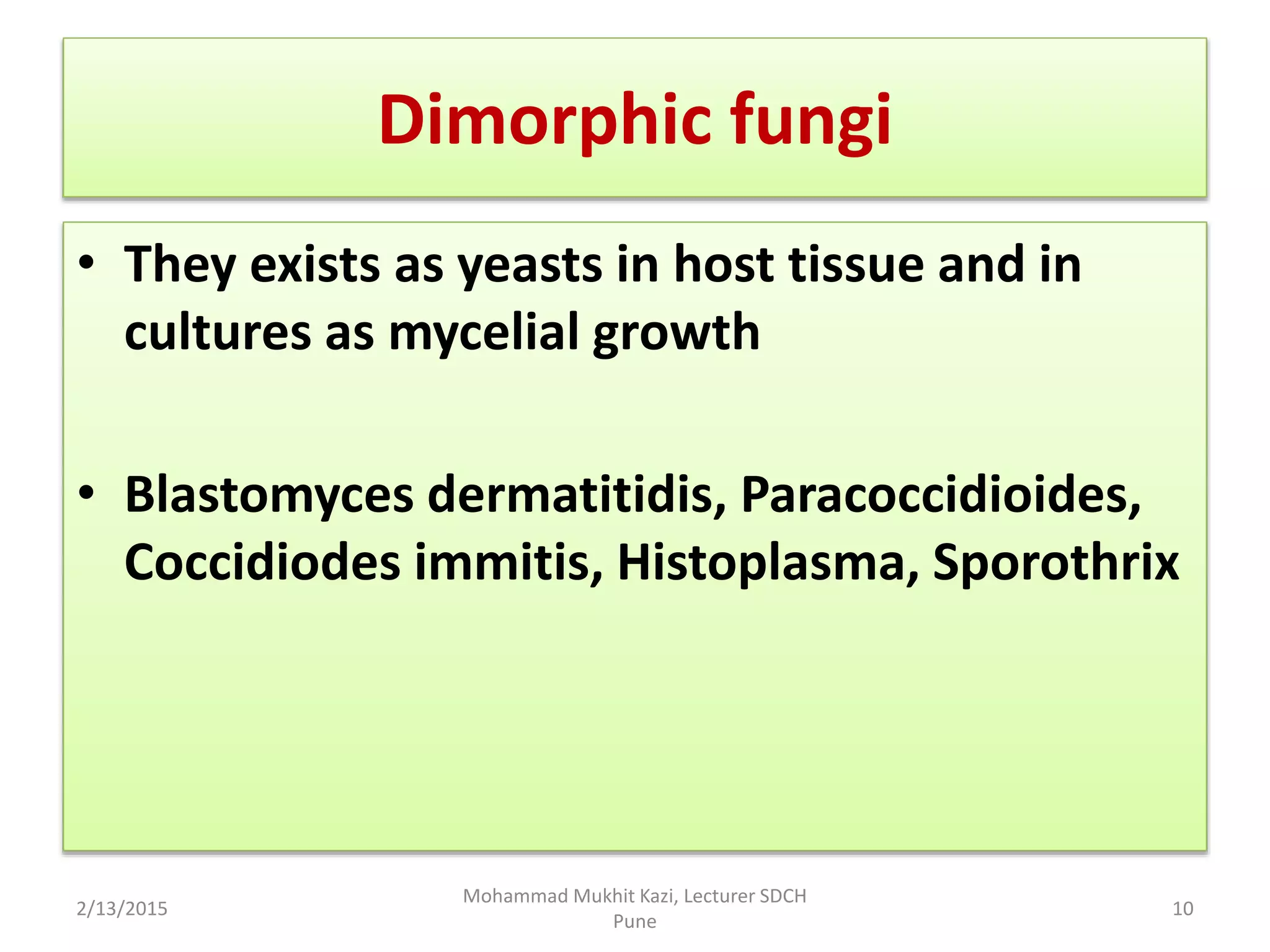 Dimorphic fungi

• They exists as yeasts in host tissue and in cultures as mycelial growth

• Blastomyces dermatitidis, Paracoccidioides, Coccidiodes immitis, Histoplasma, Sporothrix

2/13/2015

Mohammad Mukhit Kazi, Lecturer SDCH Pune

10